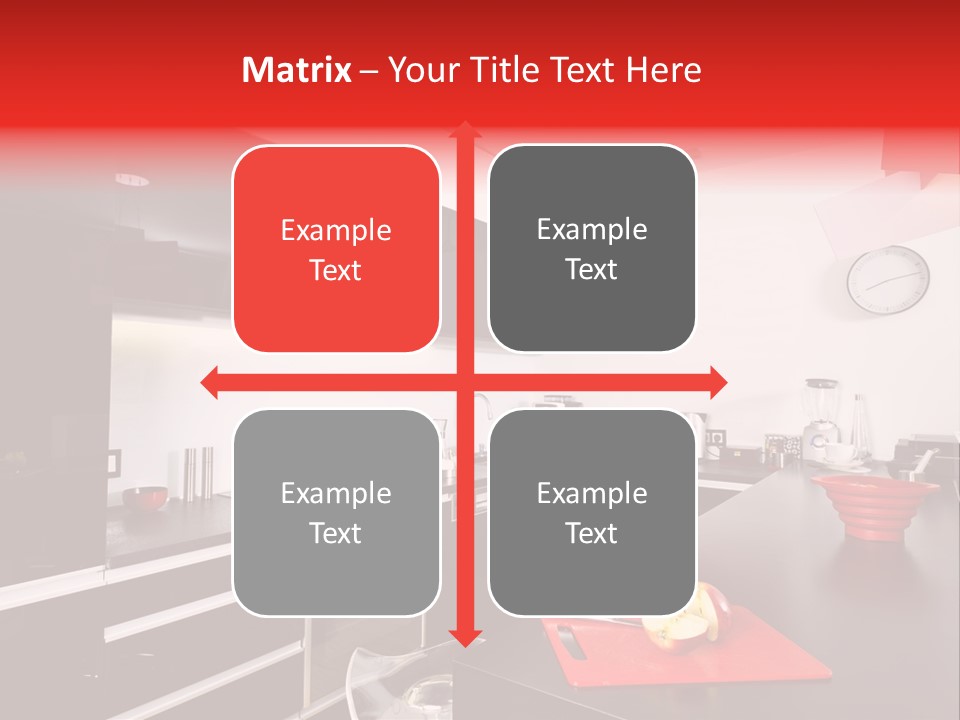 Matrix – Your Title Text Here

Example Text

Example Text

Example Text

Example Text